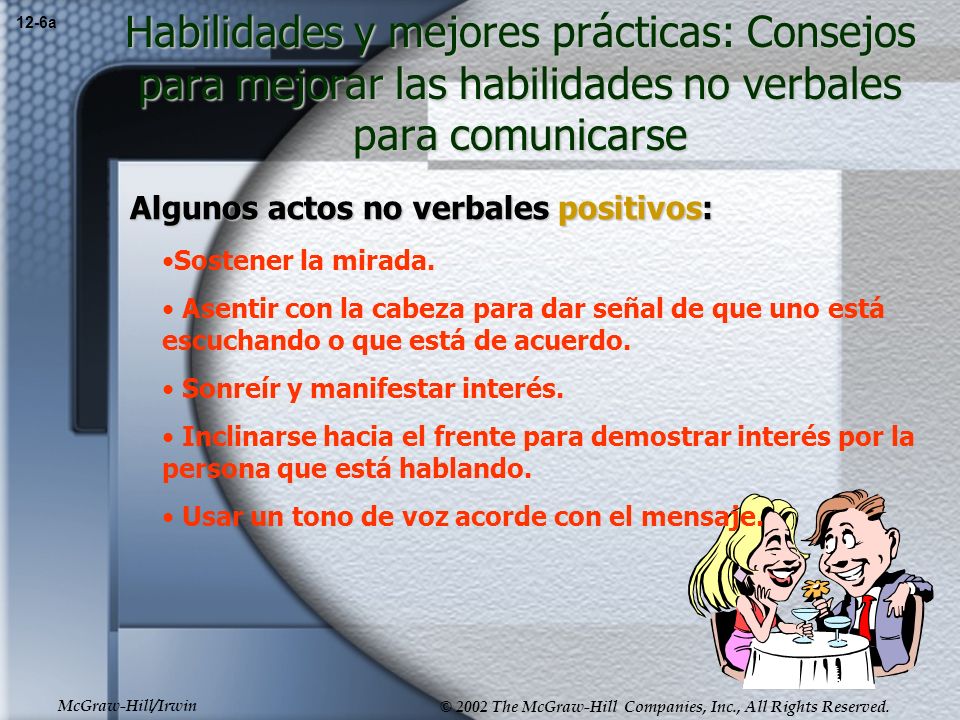 12-6a

Habilidades y mejores prácticas: Consejos para mejorar las habilidades no verbales para comunicarse

Algunos actos no verbales positivos:

•Sostener la mirada.

• Asentir con la cabeza para dar señal de que uno está escuchando o que está de acuerdo.

• Sonreír y manifestar interés.

• Inclinarse hacia el frente para demostrar interés por la persona que está hablando.

• Usar un tono de voz acorde con el mensaje.

McGraw-Hill/Irwin

© 2002 The McGraw-Hill Companies, Inc., All Rights Reserved.